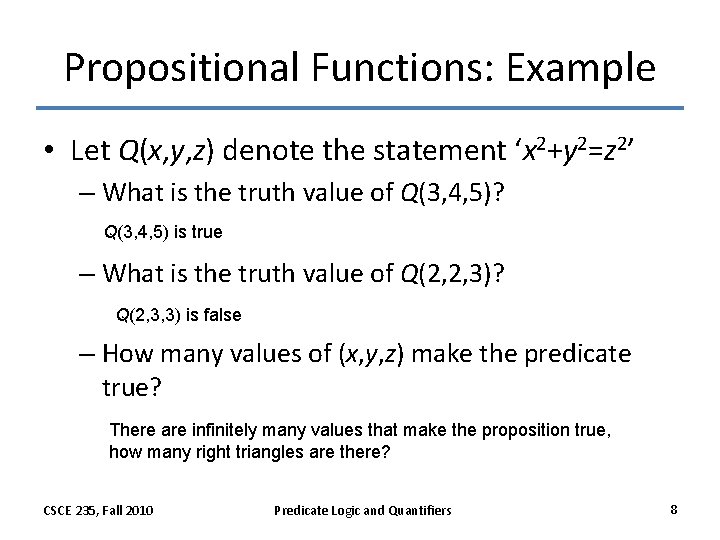 Propositional Functions: Example

• Let $Q(x,y,z)$ denote the statement '$x^2+y^2=z^2$'

– What is the truth value of $Q(3,4,5)$?

$Q(3,4,5)$ is true

– What is the truth value of $Q(2,2,3)$?

$Q(2,3,3)$ is false

– How many values of $(x,y,z)$ make the predicate true?

There are infinitely many values that make the proposition true, how many right triangles are there?

CSCE 235, Fall 2010

Predicate Logic and Quantifiers

8